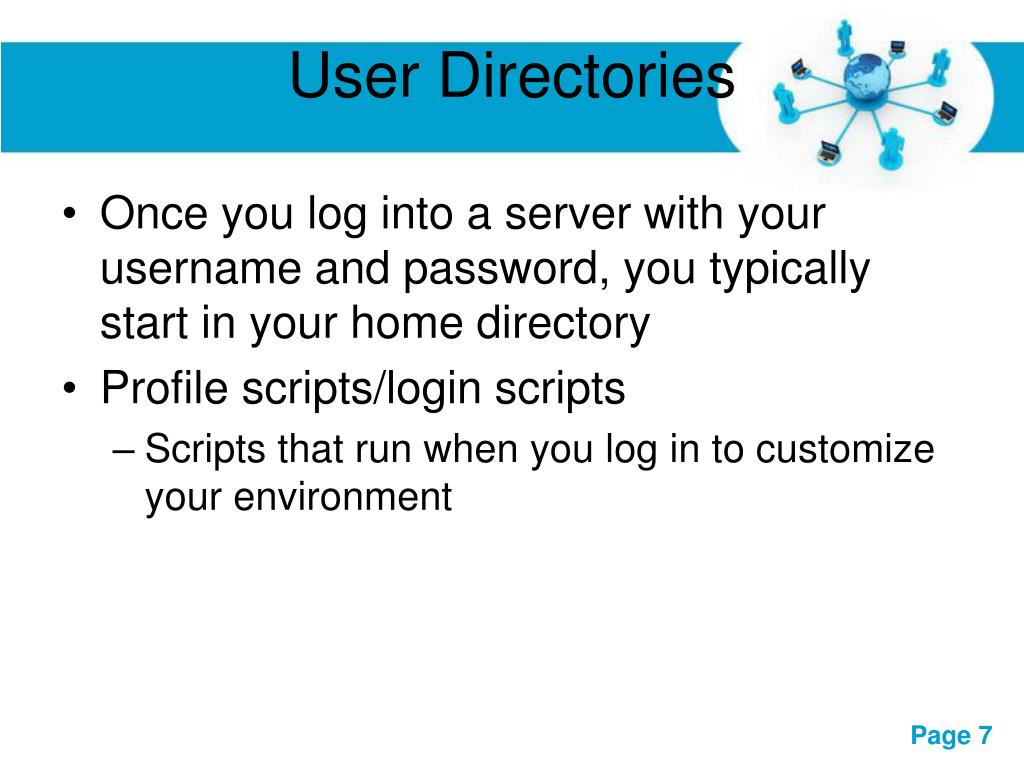 User Directories

• Once you log into a server with your username and password, you typically start in your home directory
• Profile scripts/login scripts
– Scripts that run when you log in to customize your environment

Page 7